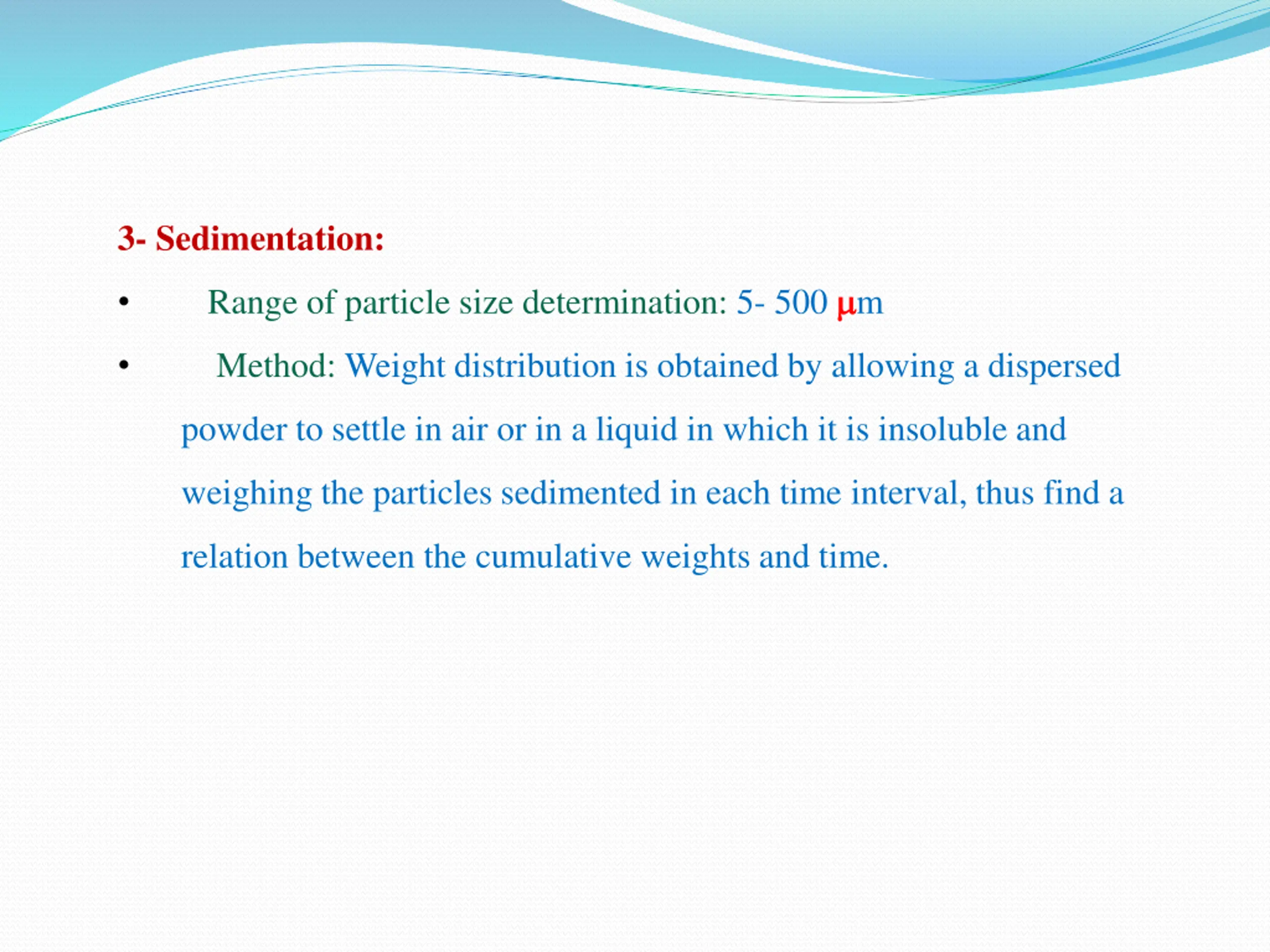 3- Sedimentation:

• Range of particle size determination: 5- 500 µm

• Method: Weight distribution is obtained by allowing a dispersed powder to settle in air or in a liquid in which it is insoluble and weighing the particles sedimented in each time interval, thus find a relation between the cumulative weights and time.